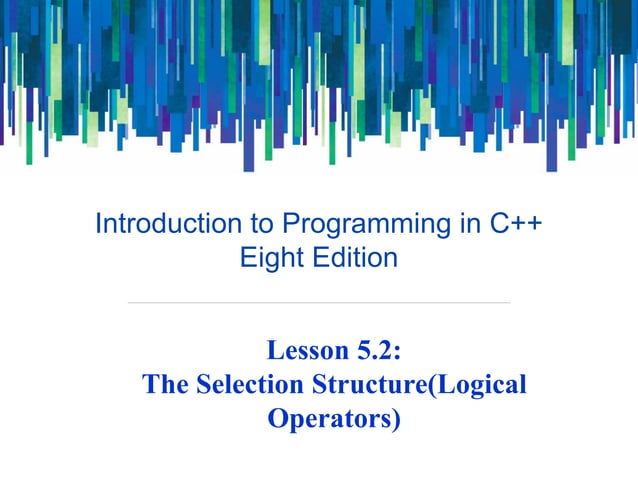 Introduction to Programming in C++
Eight Edition

Lesson 5.2:
The Selection Structure(Logical Operators)